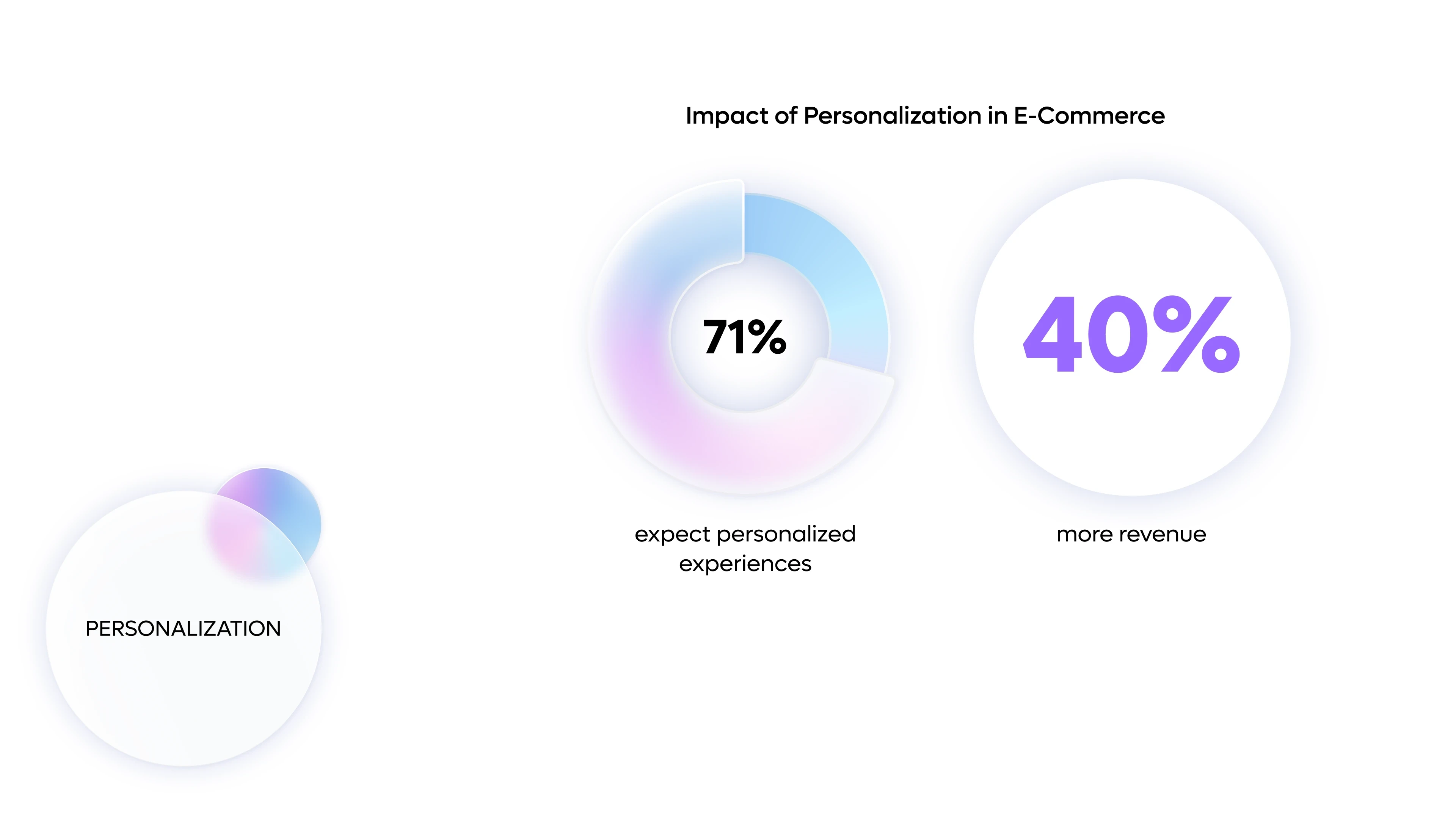 Impact of Personalization in E-Commerce

71%

expect personalized experiences

40%

more revenue

PERSONALIZATION